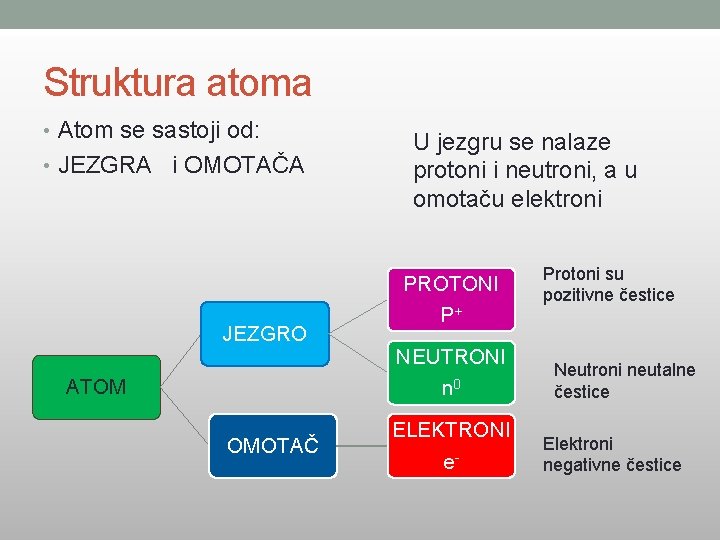 Struktura atoma

• Atom se sastoji od:
• JEZGRA i OMOTAČA

U jezgru se nalaze protoni i neutroni, a u omotaču elektroni

ATOM

JEZGRO

OMOTAČ

PROTONI $P^+$

NEUTRONI $n^0$

ELEKTRONI $e^-$

Protoni su pozitivne čestice

Neutroni neutalne čestice

Elektroni negativne čestice